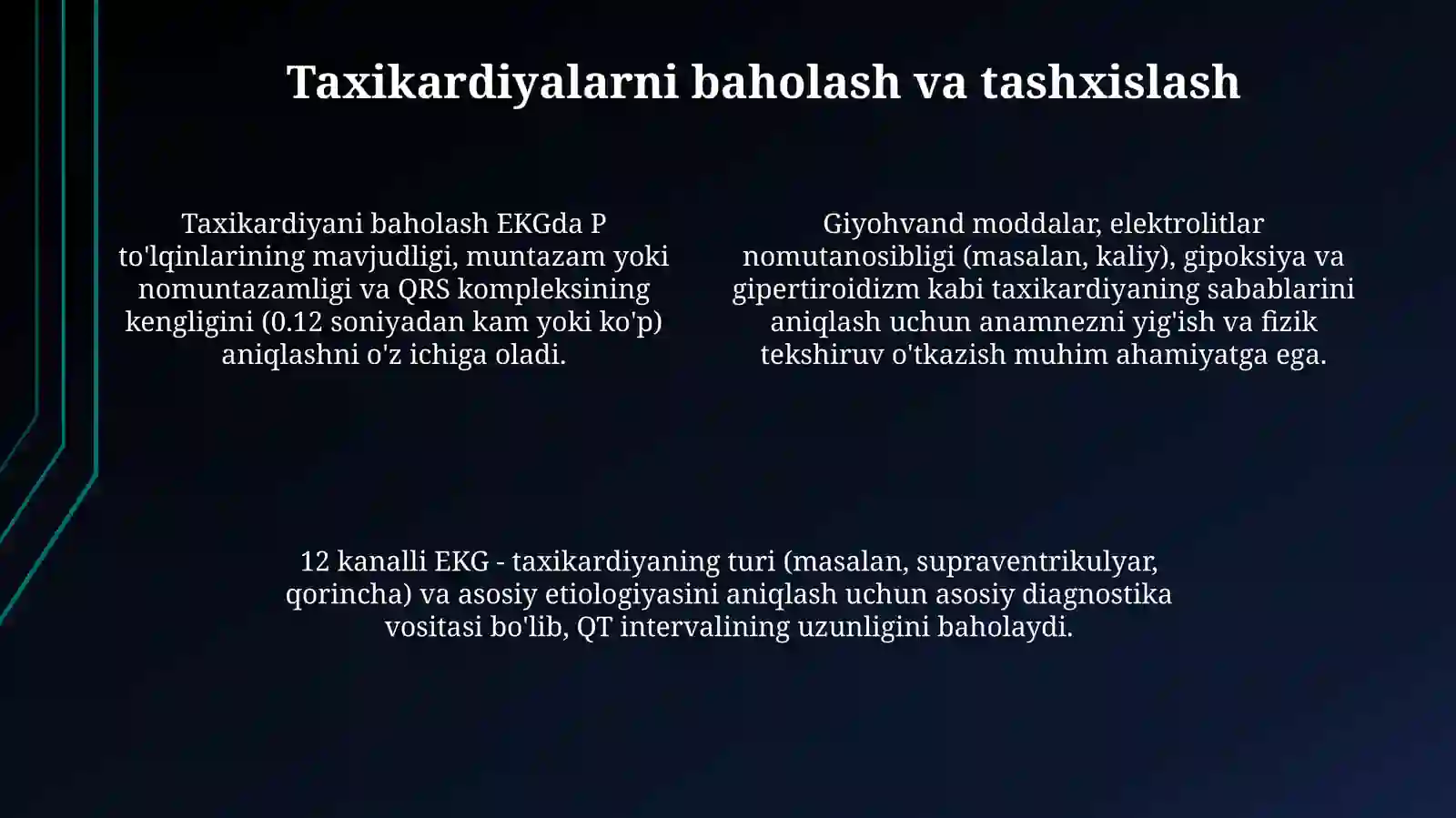 Taxikardiyalarni baholash va tashxislash

Taxikardiyani baholash EKGda P to'lqinlarining mavjudligi, muntazam yoki nomuntazamligi va QRS kompleksining kengligini (0.12 soniyadan kam yoki ko'p) aniqlashni o'z ichiga oladi.

Giyohvand moddalar, elektrolitlar nomutanosibligi (masalan, kaliy), gipoksiya va gipertiroidizm kabi taxikardiyaning sabablarini aniqlash uchun anamnezni yig'ish va fizik tekshiruv o'tkazish muhim ahamiyatga ega.

12 kanalli EKG - taxikardiyaning turi (masalan, supraventrikulyar, qorincha) va asosiy etiologiyasini aniqlash uchun asosiy diagnostika vositasi bo'lib, QT intervalining uzunligini baholaydi.